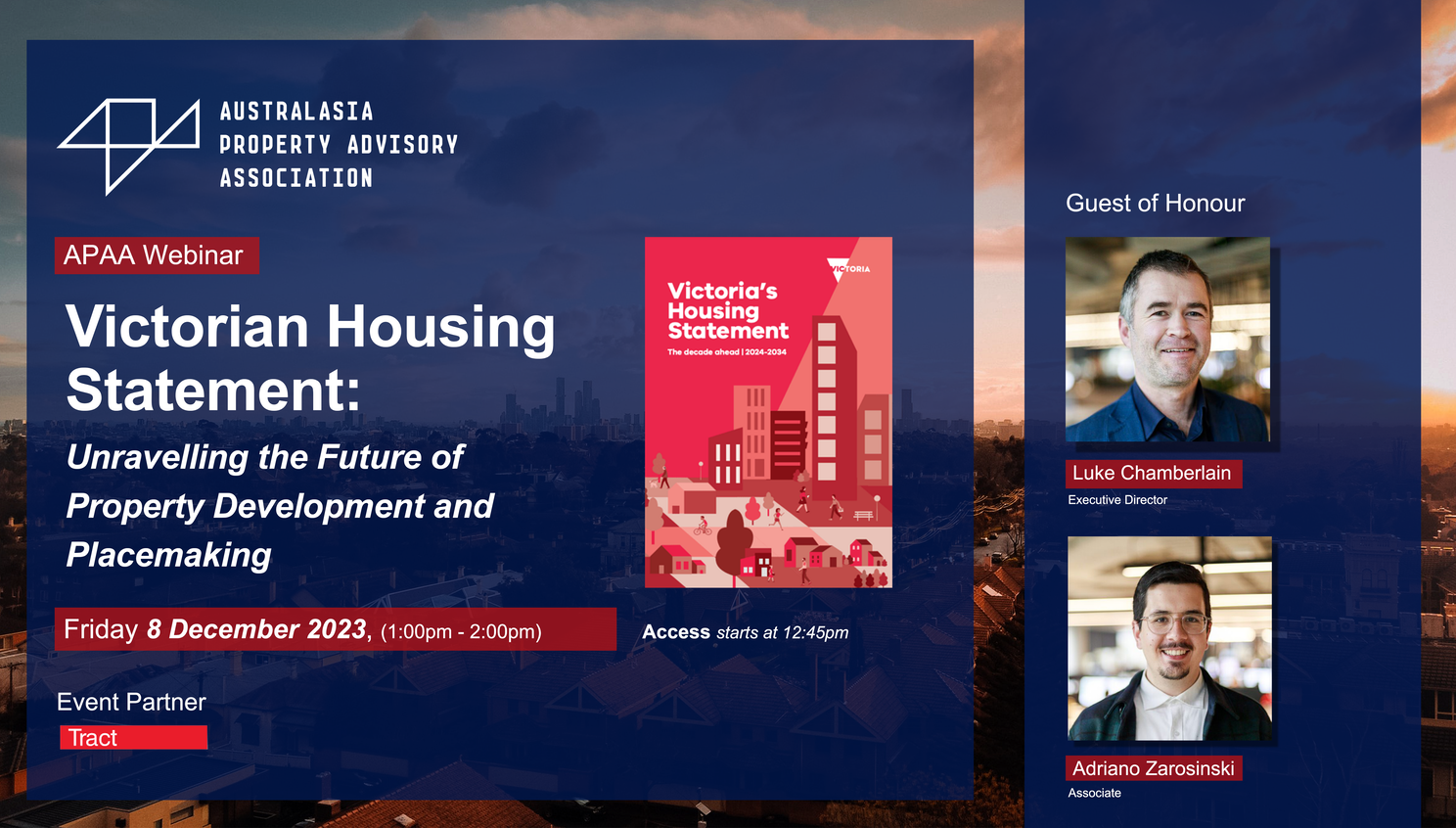 AUSTRALASIA
PROPERTY ADVISORY
ASSOCIATION

APAA Webinar

Victorian Housing Statement:

Unravelling the Future of Property Development and Placemaking

VICTORIA

Victoria's Housing Statement

The decade ahead | 2024-2034

Friday 8 December 2023, (1:00pm - 2:00pm)

Access starts at 12:45pm

Event Partner

Tract

Guest of Honour

Luke Chamberlain

Executive Director

Adriano Zarosinski

Associate